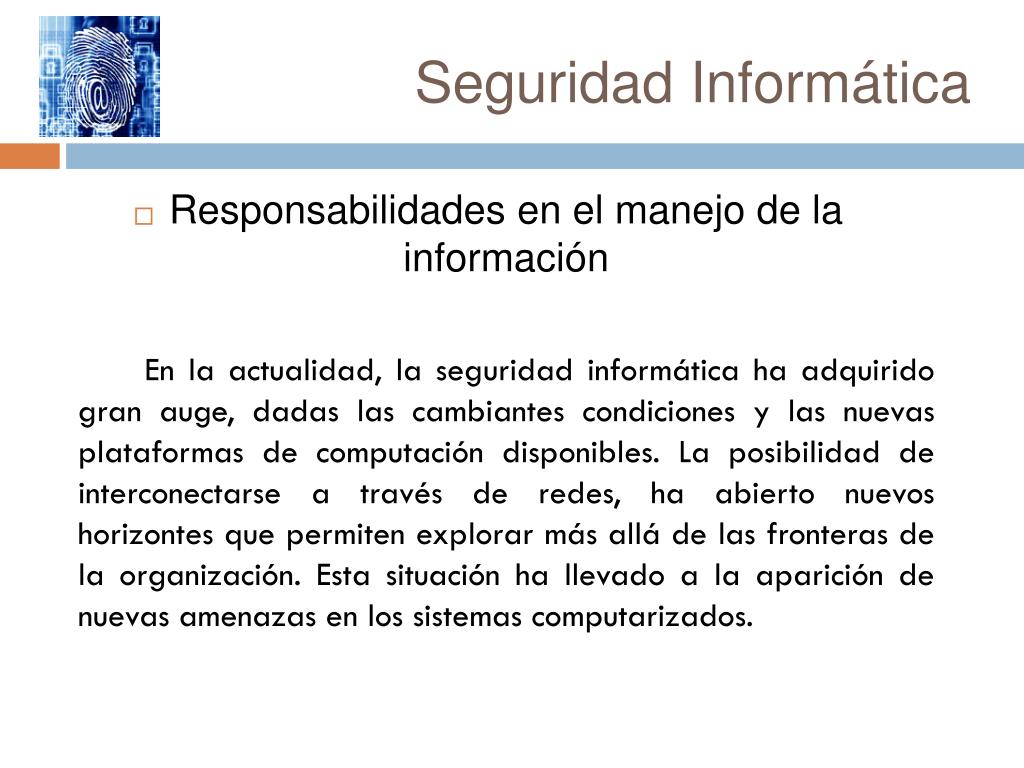 Seguridad Informática

□ Responsabilidades en el manejo de la información

En la actualidad, la seguridad informática ha adquirido gran auge, dadas las cambiantes condiciones y las nuevas plataformas de computación disponibles. La posibilidad de interconectarse a través de redes, ha abierto nuevos horizontes que permiten explorar más allá de las fronteras de la organización. Esta situación ha llevado a la aparición de nuevas amenazas en los sistemas computarizados.